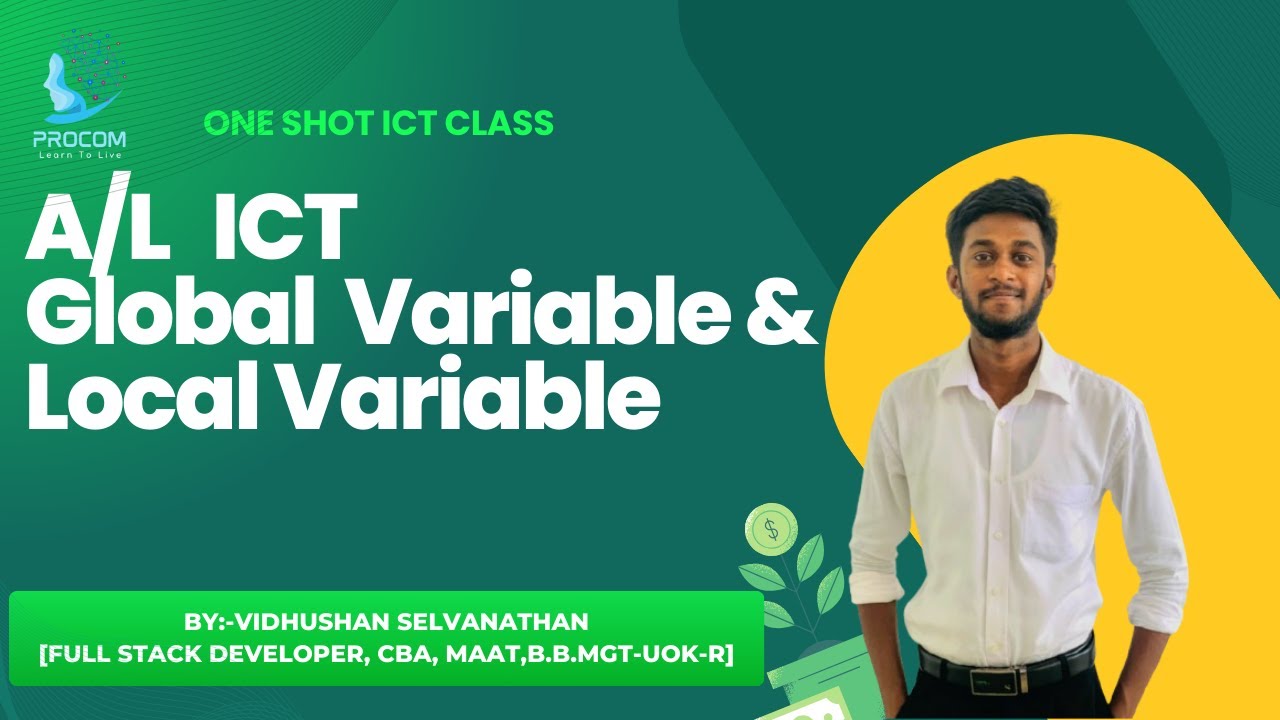 PROCOM
Learn To Live

ONE SHOT ICT CLASS

A/L ICT
Global Variable &
Local Variable

$

BY:-VIDHUSHAN SELVANATHAN
[FULL STACK DEVELOPER, CBA, MAAT,B.B.MGT-UOK-R]